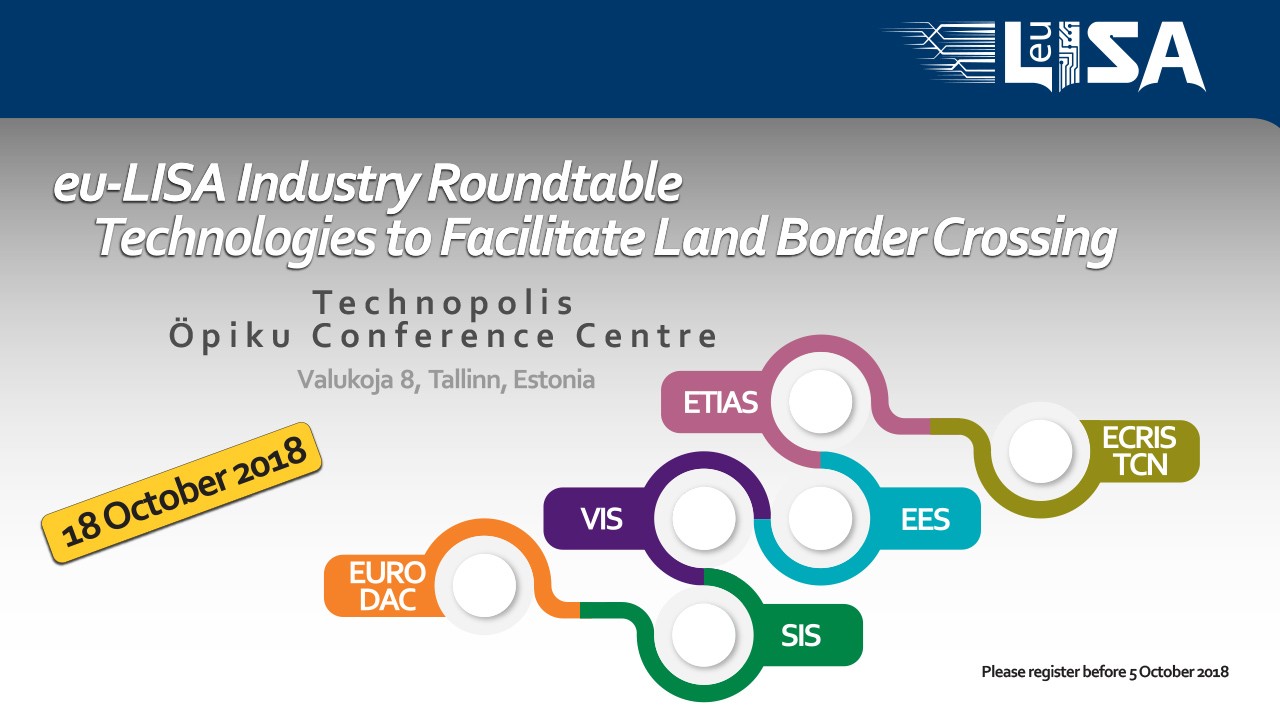 eu LISA

eu-LISA Industry Roundtable
Technologies to Facilitate Land Border Crossing

Technopolis
Öpiku Conference Centre

Valukoja 8, Tallinn, Estonia

18 October 2018

ETIAS

ECRIS TCN

VIS

EES

EURO DAC

SIS

Please register before 5 October 2018